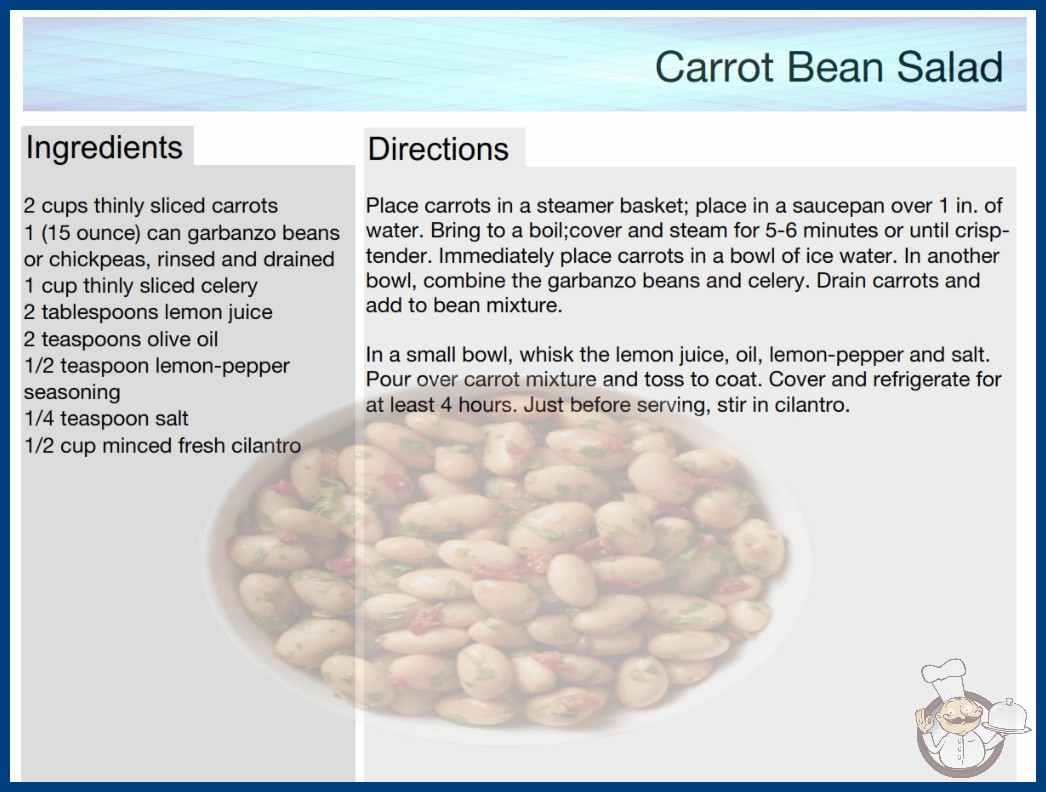 Carrot Bean Salad

Ingredients

2 cups thinly sliced carrots
1 (15 ounce) can garbanzo beans or chickpeas, rinsed and drained
1 cup thinly sliced celery
2 tablespoons lemon juice
2 teaspoons olive oil
1/2 teaspoon lemon-pepper seasoning
1/4 teaspoon salt
1/2 cup minced fresh cilantro

Directions

Place carrots in a steamer basket; place in a saucepan over 1 in. of water. Bring to a boil;cover and steam for 5-6 minutes or until crisp-tender. Immediately place carrots in a bowl of ice water. In another bowl, combine the garbanzo beans and celery. Drain carrots and add to bean mixture.

In a small bowl, whisk the lemon juice, oil, lemon-pepper and salt. Pour over carrot mixture and toss to coat. Cover and refrigerate for at least 4 hours. Just before serving, stir in cilantro.